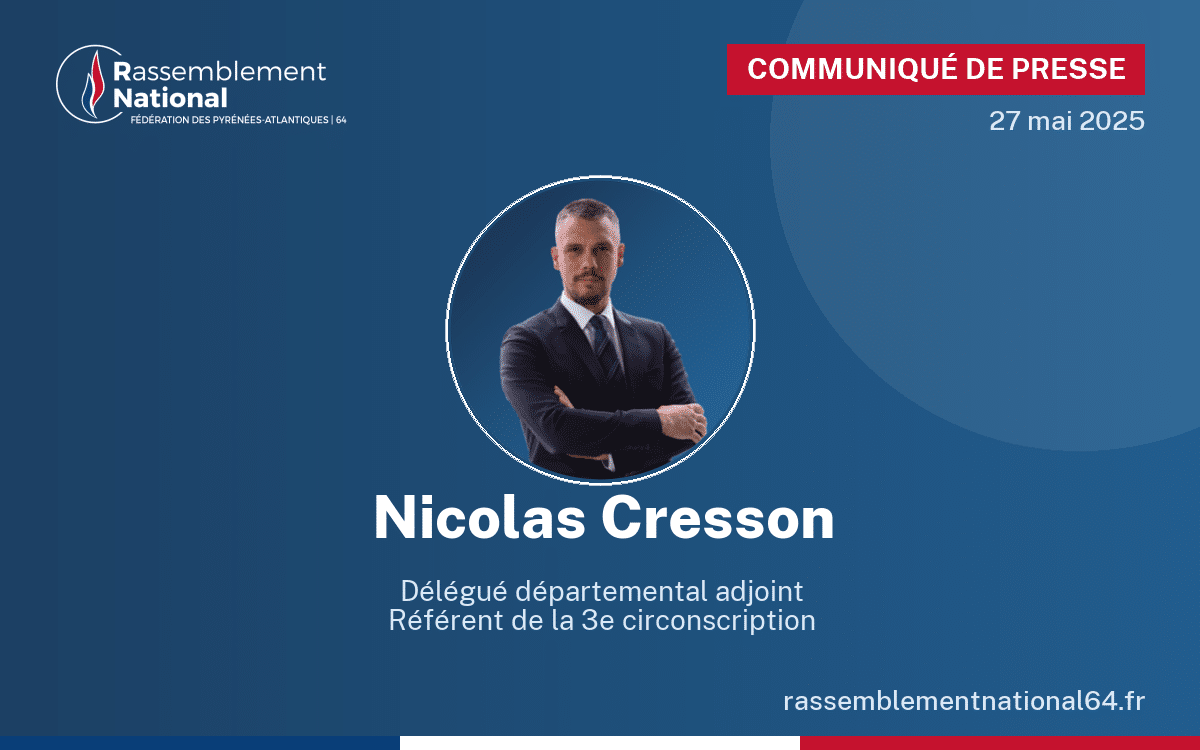 Rassemblement National
FÉDÉRATION DES PYRÉNÉES-ATLANTIQUES | 64

COMMUNIQUÉ DE PRESSE
27 mai 2025

Nicolas Cresson

Délégué départemental adjoint
Référent de la 3e circonscription

rassemblementnational64.fr